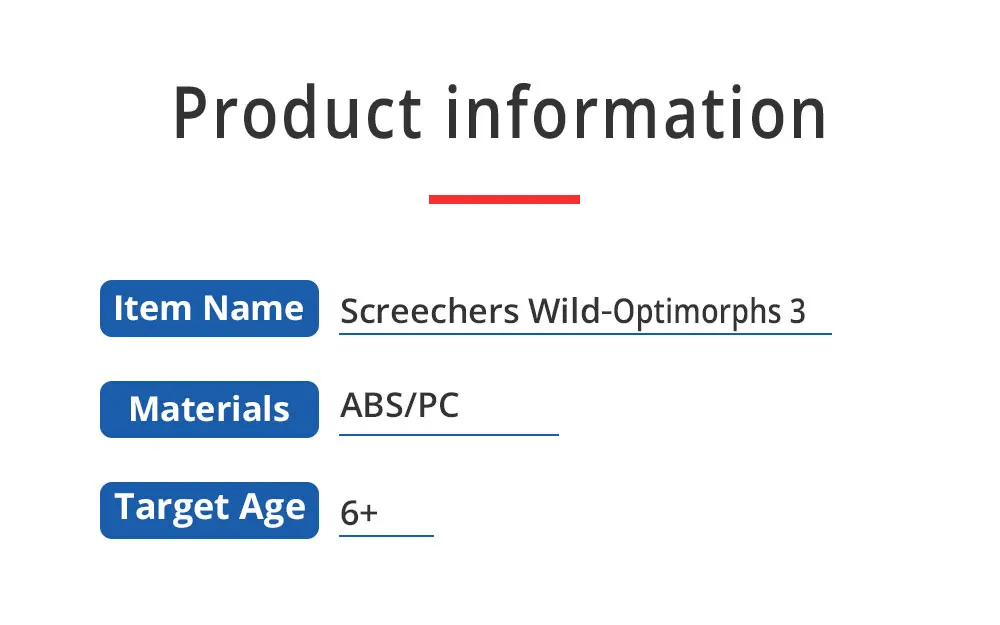 Product information

Item Name Screechers Wild-Optimorphs 3

Materials ABS/PC

Target Age 6+